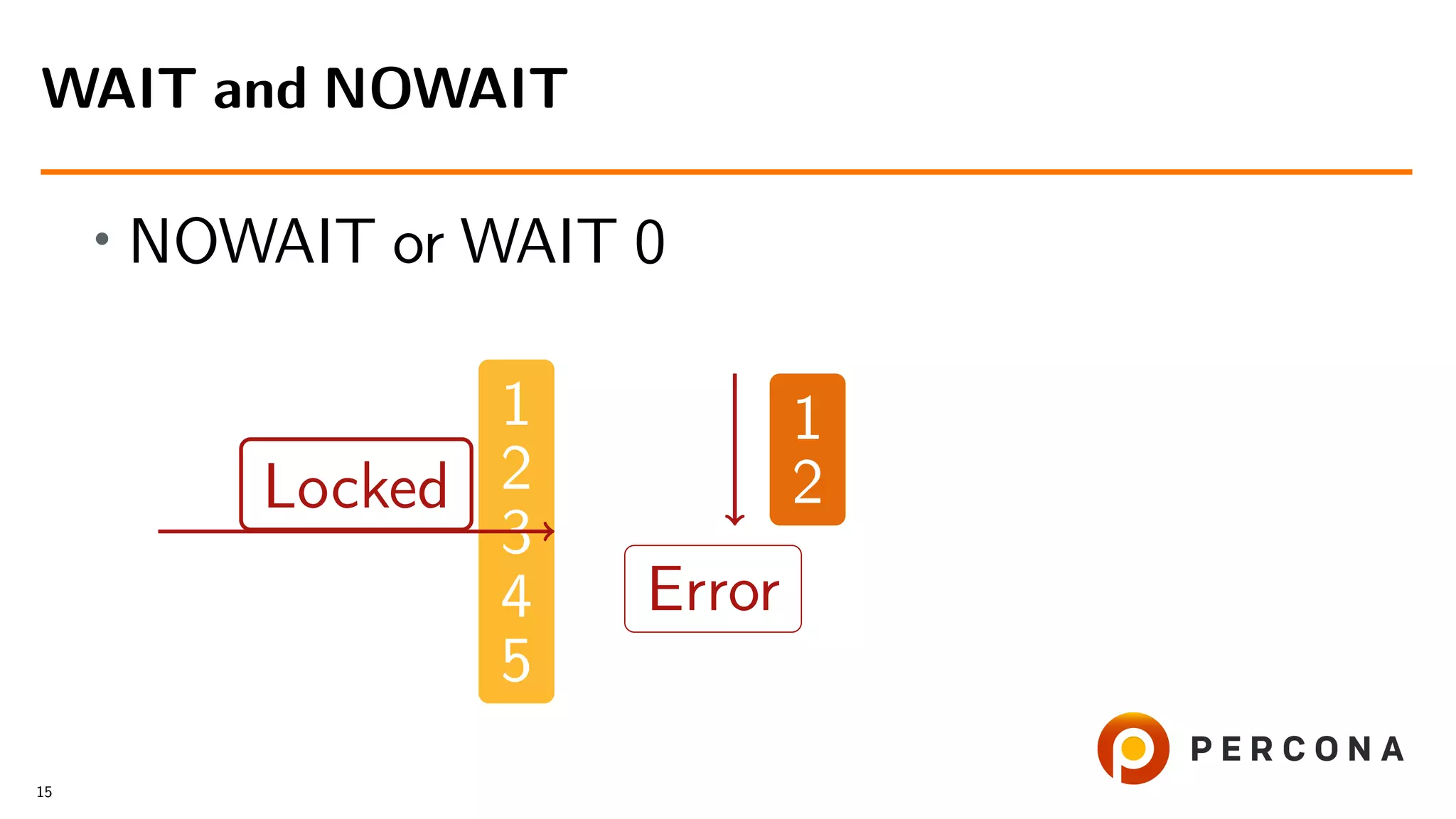 WAIT and NOWAIT

• NOWAIT or WAIT 0

Locked

1
2
3
4
5

1
2

Error

PERCONA

15